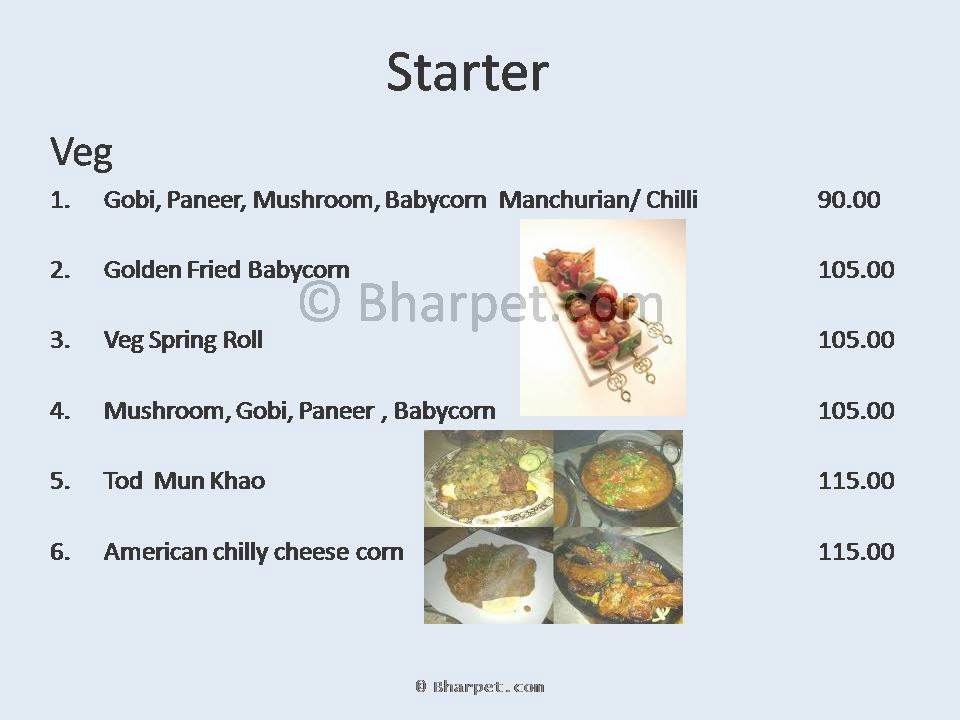 Starter

Veg

1. Gobi, Paneer, Mushroom, Babycorn Manchurian/ Chilli 90.00

2. Golden Fried Babycorn 105.00

© Bharpet.com

3. Veg Spring Roll 105.00

4. Mushroom, Gobi, Paneer , Babycorn 105.00

5. Tod Mun Khao 115.00

6. American chilly cheese corn 115.00

© Bharpet.com